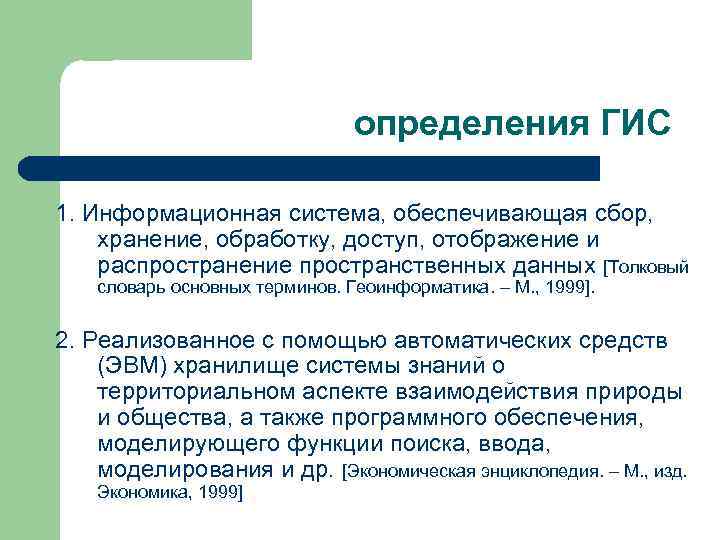 определения ГИС

1. Информационная система, обеспечивающая сбор, хранение, обработку, доступ, отображение и распространение пространственных данных [Толковый словарь основных терминов. Геоинформатика. – М., 1999].

2. Реализованное с помощью автоматических средств (ЭВМ) хранилище системы знаний о территориальном аспекте взаимодействия природы и общества, а также программного обеспечения, моделирующего функции поиска, ввода, моделирования и др. [Экономическая энциклопедия. – М., изд. Экономика, 1999]